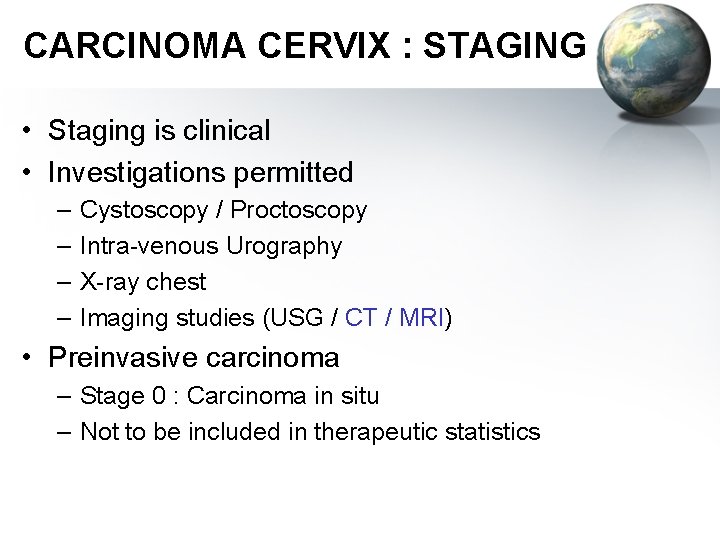 CARCINOMA CERVIX : STAGING

• Staging is clinical
• Investigations permitted
– Cystoscopy / Proctoscopy
– Intra-venous Urography
– X-ray chest
– Imaging studies (USG / CT / MRI)
• Preinvasive carcinoma
– Stage 0 : Carcinoma in situ
– Not to be included in therapeutic statistics